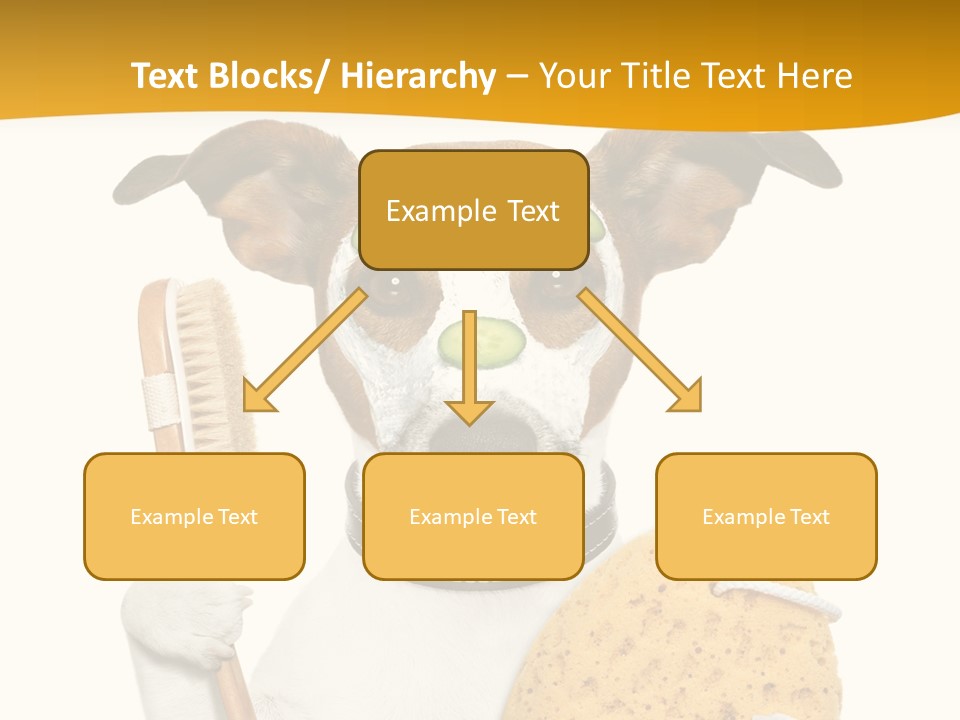 Text Blocks/ Hierarchy – Your Title Text Here

Example Text

Example Text

Example Text

Example Text